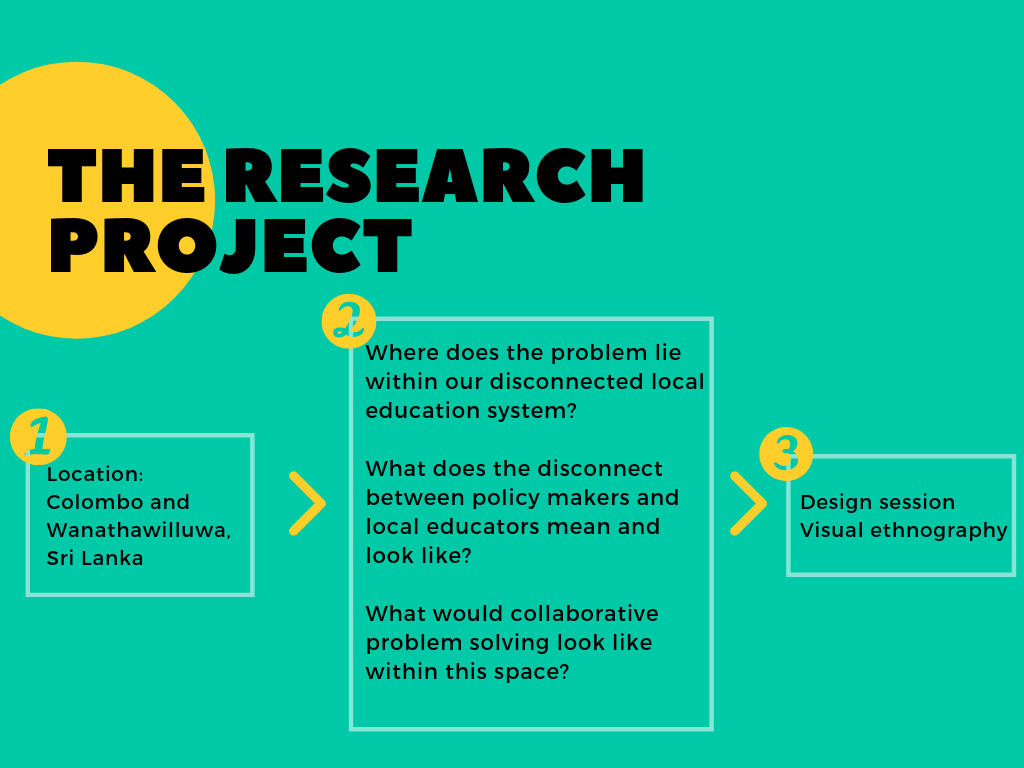 THE RESEARCH PROJECT

1

Location: Colombo and Wanathawilluwa, Sri Lanka

2

Where does the problem lie within our disconnected local education system?

What does the disconnect between policy makers and local educators mean and look like?

What would collaborative problem solving look like within this space?

3

Design session
Visual ethnography